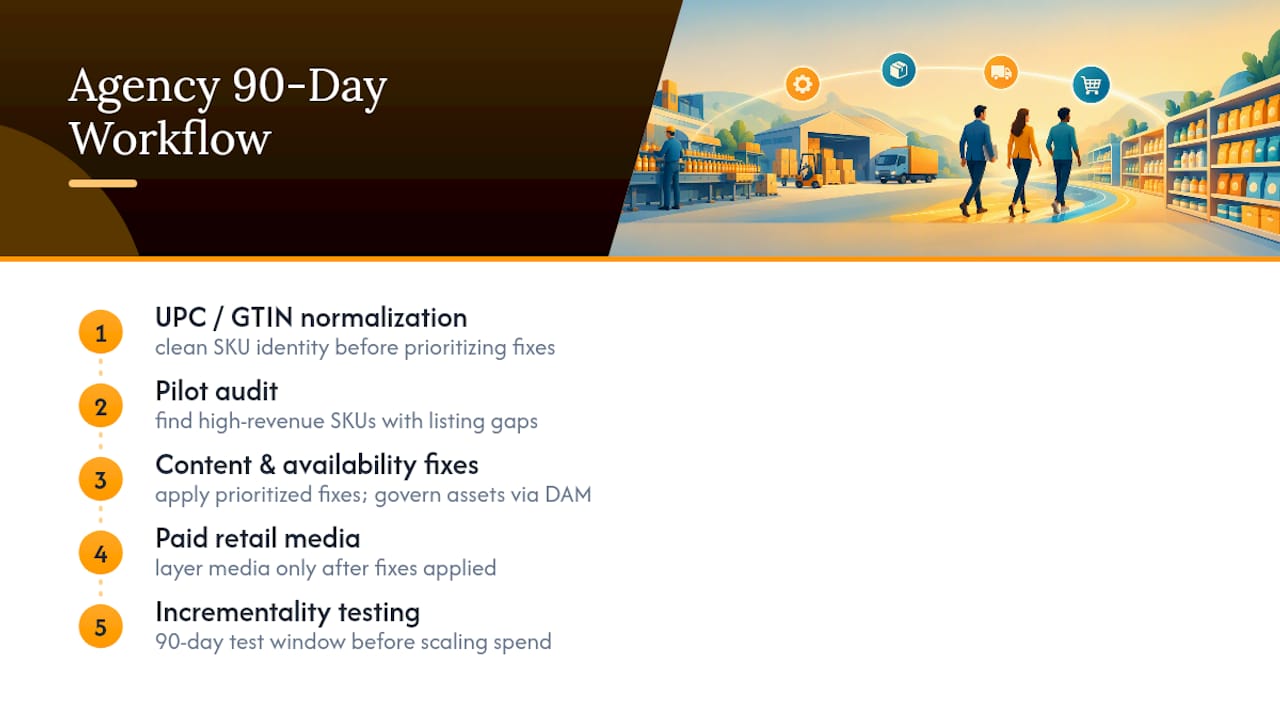 Agency 90-Day Workflow

1
UPC / GTIN normalization
clean SKU identity before prioritizing fixes

2
Pilot audit
find high-revenue SKUs with listing gaps

3
Content & availability fixes
apply prioritized fixes; govern assets via DAM

4
Paid retail media
layer media only after fixes applied

5
Incrementality testing
90-day test window before scaling spend